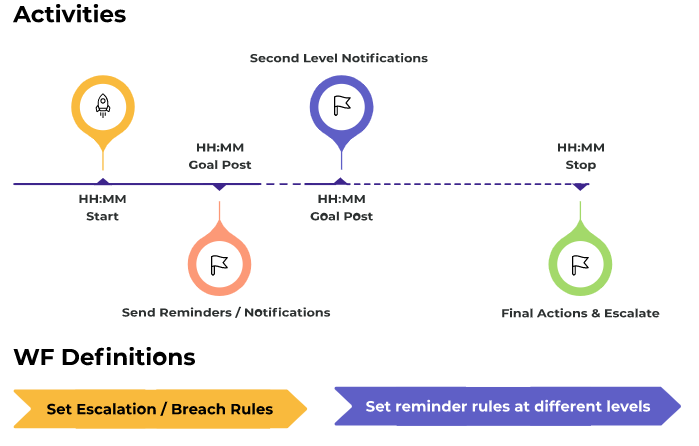 Activities

Second Level Notifications

HH:MM
Goal Post

HH:MM
Stop

HH:MM
Start

HH:MM
Goal Post

Send Reminders / Notifications

Final Actions & Escalate

WF Definitions

Set Escalation / Breach Rules

Set reminder rules at different levels